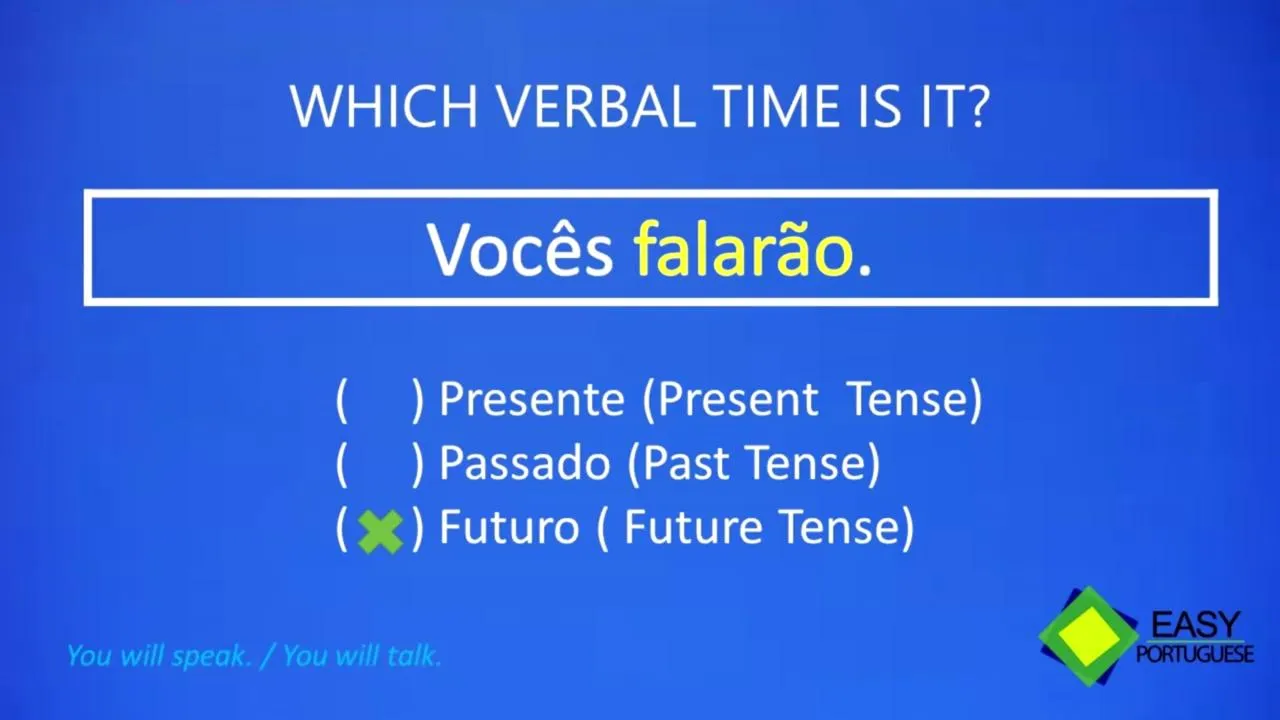 WHICH VERBAL TIME IS IT?

Vocês falarão.

(   ) Presente (Present  Tense)
(   ) Passado (Past Tense)
( ✖ ) Futuro ( Future Tense)

You will speak. / You will talk.

EASY PORTUGUESE